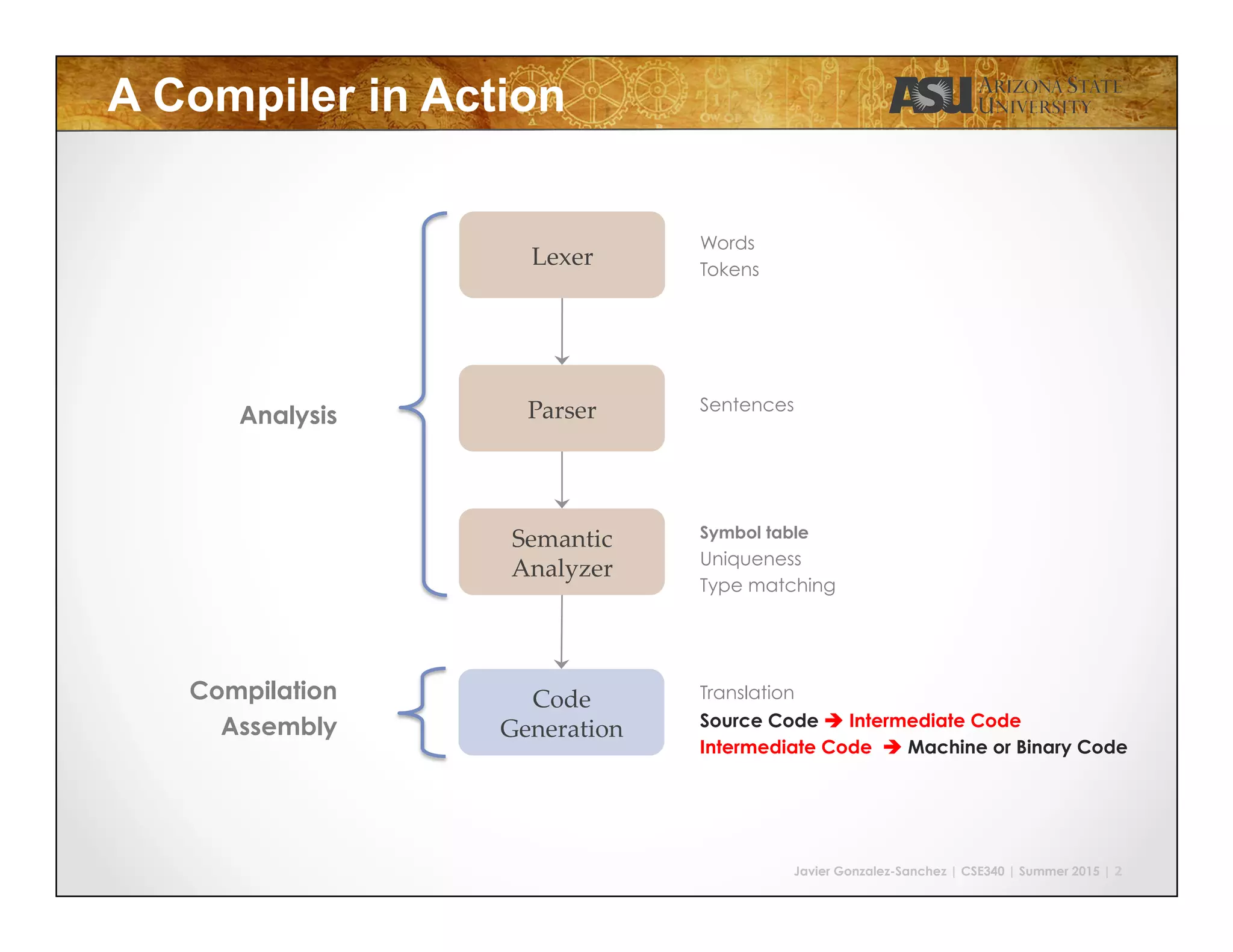 A Compiler in Action

ASU ARIZONA STATE UNIVERSITY

Analysis

Lexer

Words
Tokens

Parser

Sentences

Semantic Analyzer

Symbol table
Uniqueness
Type matching

Compilation
Assembly

Code Generation

Translation
Source Code → Intermediate Code
Intermediate Code → Machine or Binary Code

Javier Gonzalez-Sanchez | CSE340 | Summer 2015 | 2